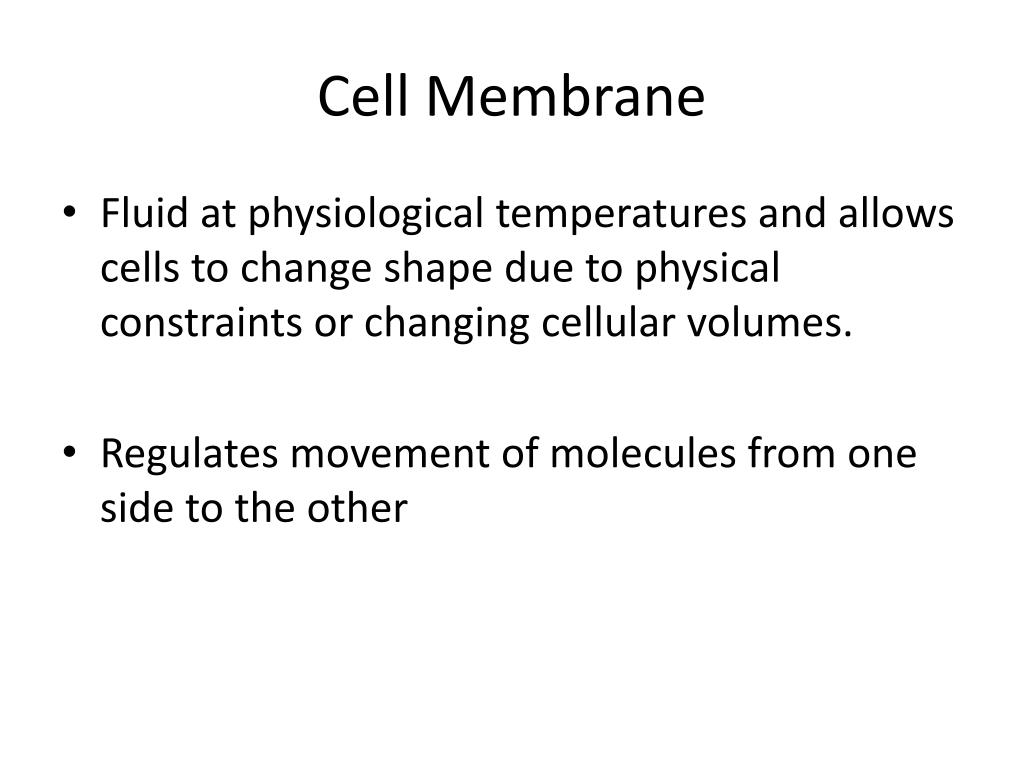 Cell Membrane

• Fluid at physiological temperatures and allows cells to change shape due to physical constraints or changing cellular volumes.

• Regulates movement of molecules from one side to the other